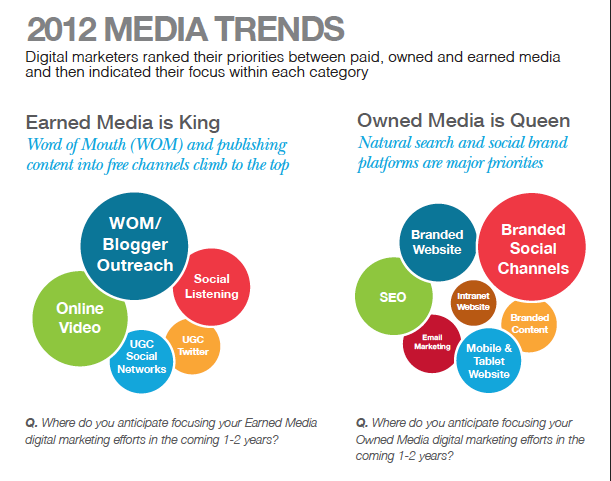 2012 MEDIA TRENDS

Digital marketers ranked their priorities between paid, owned and earned media and then indicated their focus within each category

Earned Media is King

Word of Mouth (WOM) and publishing content into free channels climb to the top

WOM/ Blogger Outreach

Social Listening

Online Video

UGC Social Networks

UGC Twitter

Q. Where do you anticipate focusing your Earned Media digital marketing efforts in the coming 1-2 years?

Owned Media is Queen

Natural search and social brand platforms are major priorities

Branded Website

Branded Social Channels

SEO

Intranet Website

Branded Content

Email Marketing

Mobile & Tablet Website

Q. Where do you anticipate focusing your Owned Media digital marketing efforts in the coming 1-2 years?